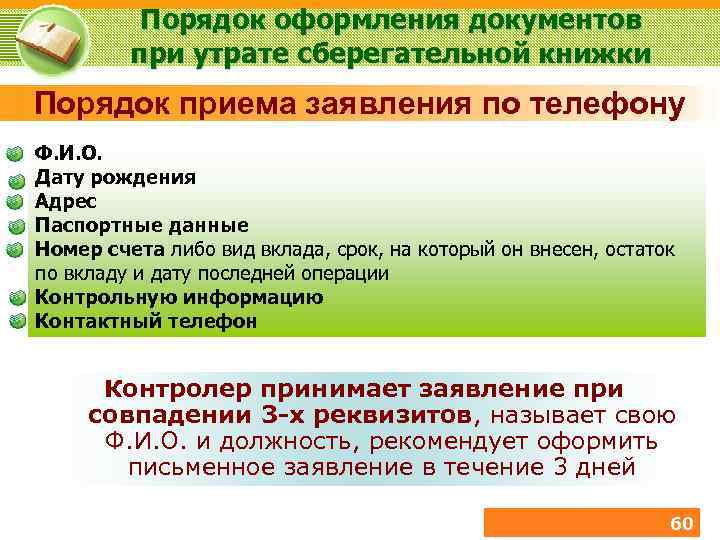 Порядок оформления документов при утрате сберегательной книжки

Порядок приема заявления по телефону

Ф.И.О.
Дату рождения
Адрес
Паспортные данные
Номер счета либо вид вклада, срок, на который он внесен, остаток по вкладу и дату последней операции
Контрольную информацию
Контактный телефон

Контролер принимает заявление при совпадении 3-х реквизитов, называет свою Ф.И.О. и должность, рекомендует оформить письменное заявление в течение 3 дней

60